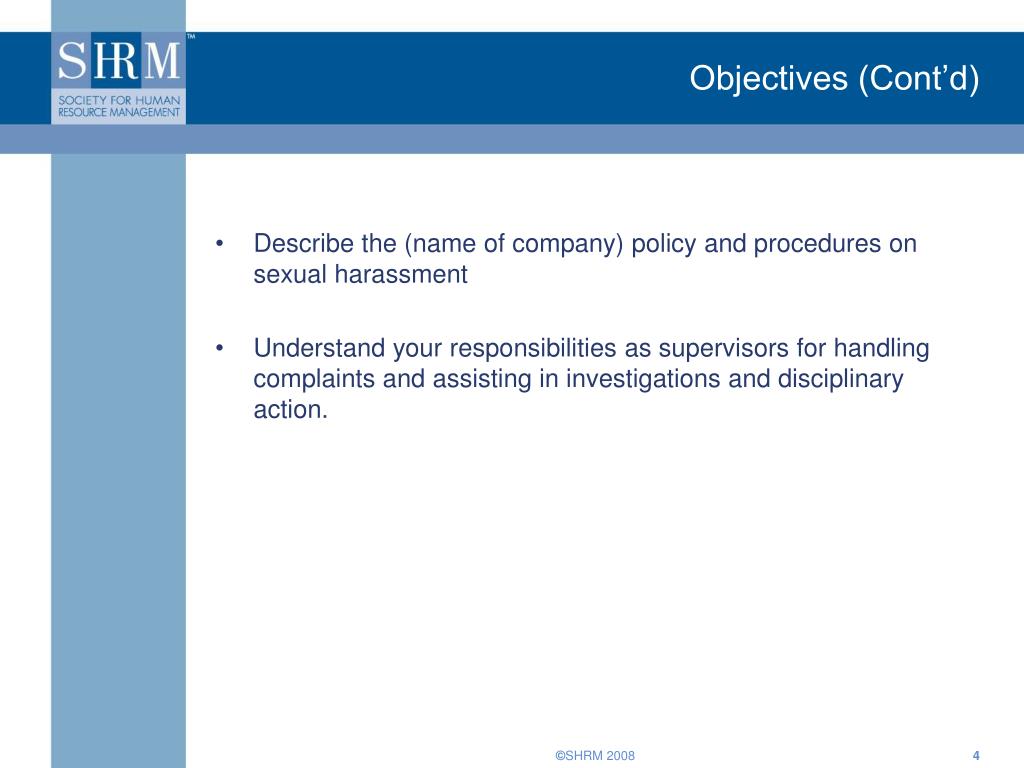 SHRM™
SOCIETY FOR HUMAN RESOURCE MANAGEMENT

Objectives (Cont'd)

• Describe the (name of company) policy and procedures on sexual harassment

• Understand your responsibilities as supervisors for handling complaints and assisting in investigations and disciplinary action.

©SHRM 2008

4